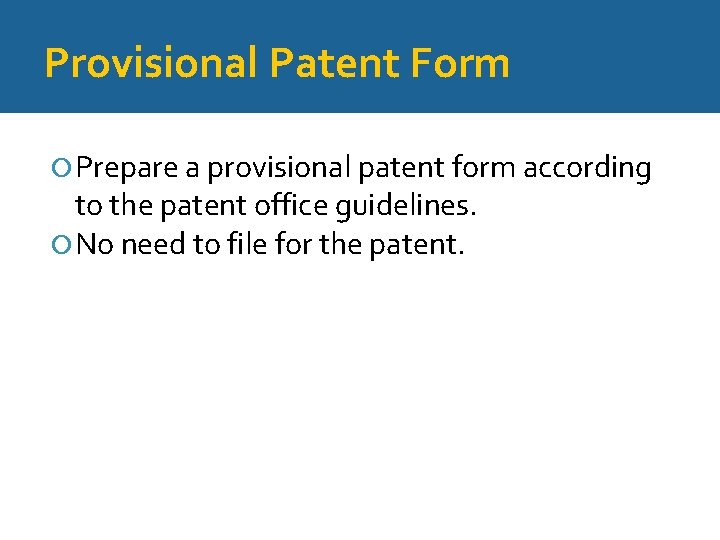 Provisional Patent Form

Prepare a provisional patent form according to the patent office guidelines.

No need to file for the patent.